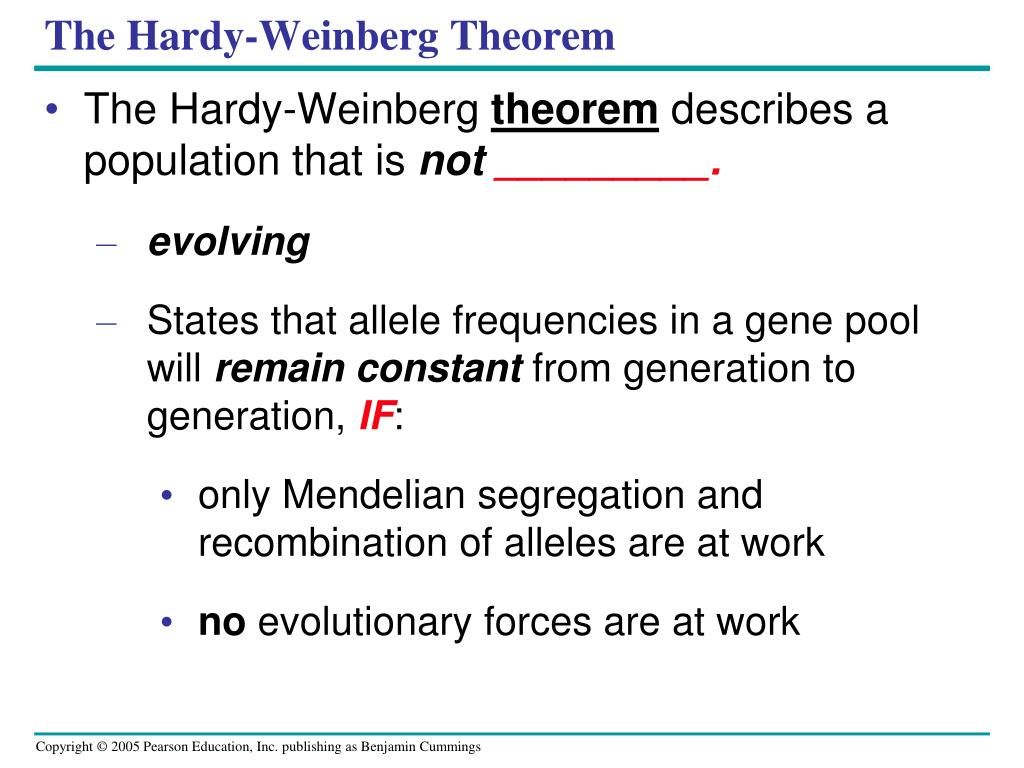 The Hardy-Weinberg Theorem

• The Hardy-Weinberg theorem describes a population that is not _________.

– evolving

– States that allele frequencies in a gene pool will remain constant from generation to generation, IF:

• only Mendelian segregation and recombination of alleles are at work

• no evolutionary forces are at work

Copyright © 2005 Pearson Education, Inc. publishing as Benjamin Cummings